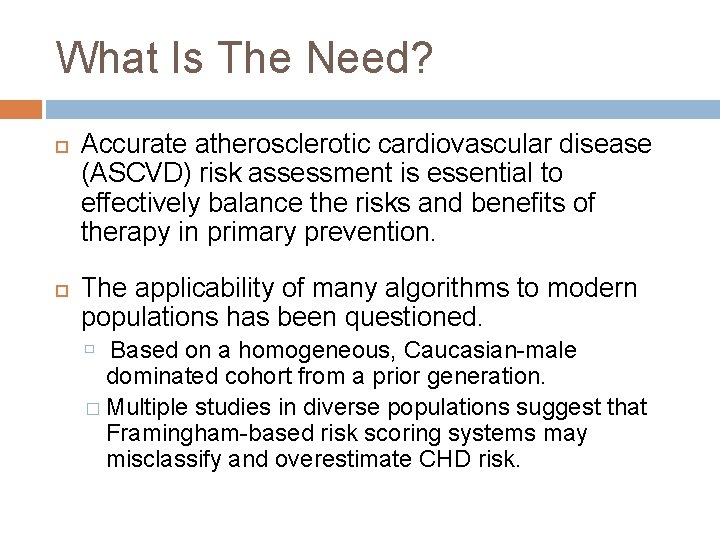 What Is The Need?

Accurate atherosclerotic cardiovascular disease (ASCVD) risk assessment is essential to effectively balance the risks and benefits of therapy in primary prevention.

The applicability of many algorithms to modern populations has been questioned.

Based on a homogeneous, Caucasian-male dominated cohort from a prior generation.

Multiple studies in diverse populations suggest that Framingham-based risk scoring systems may misclassify and overestimate CHD risk.